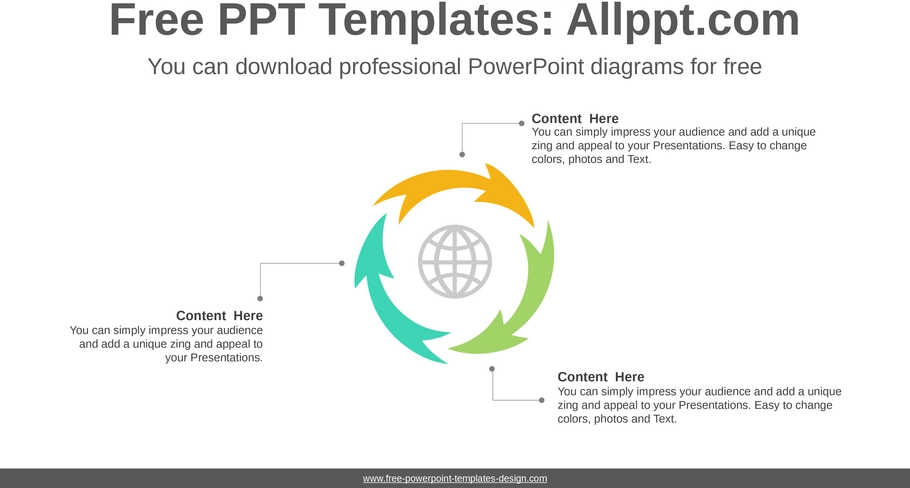 Free PPT Templates: Allppt.com

You can download professional PowerPoint diagrams for free

Content Here
You can simply impress your audience and add a unique zing and appeal to your Presentations. Easy to change colors, photos and Text.

Content Here
You can simply impress your audience and add a unique zing and appeal to your Presentations.

Content Here
You can simply impress your audience and add a unique zing and appeal to your Presentations. Easy to change colors, photos and Text.

www.free-powerpoint-templates-design.com